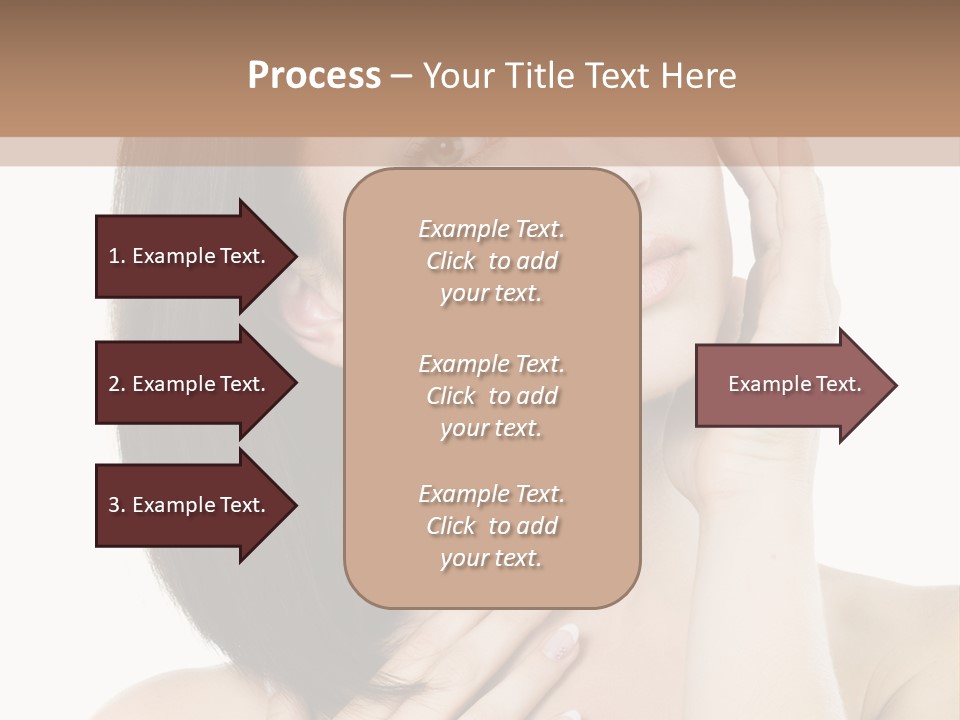 Process – Your Title Text Here

1. Example Text.

2. Example Text.

3. Example Text.

Example Text. Click to add your text.

Example Text. Click to add your text.

Example Text. Click to add your text.

Example Text.